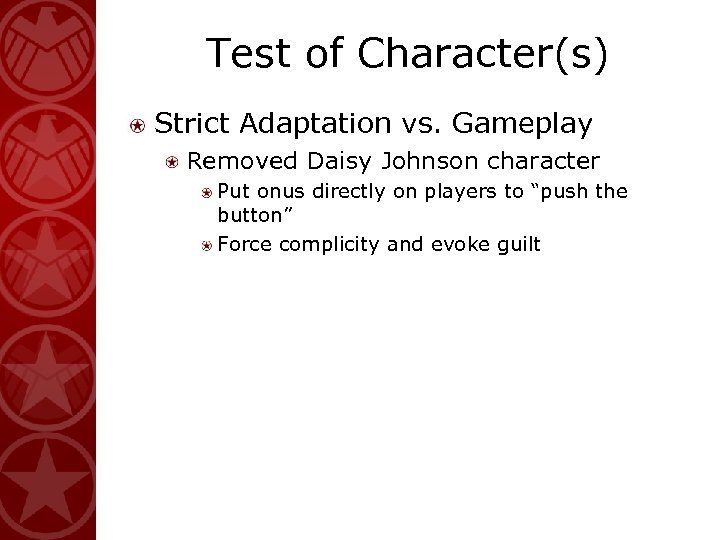 Test of Character(s)

Strict Adaptation vs. Gameplay

Removed Daisy Johnson character

Put onus directly on players to "push the button"

Force complicity and evoke guilt